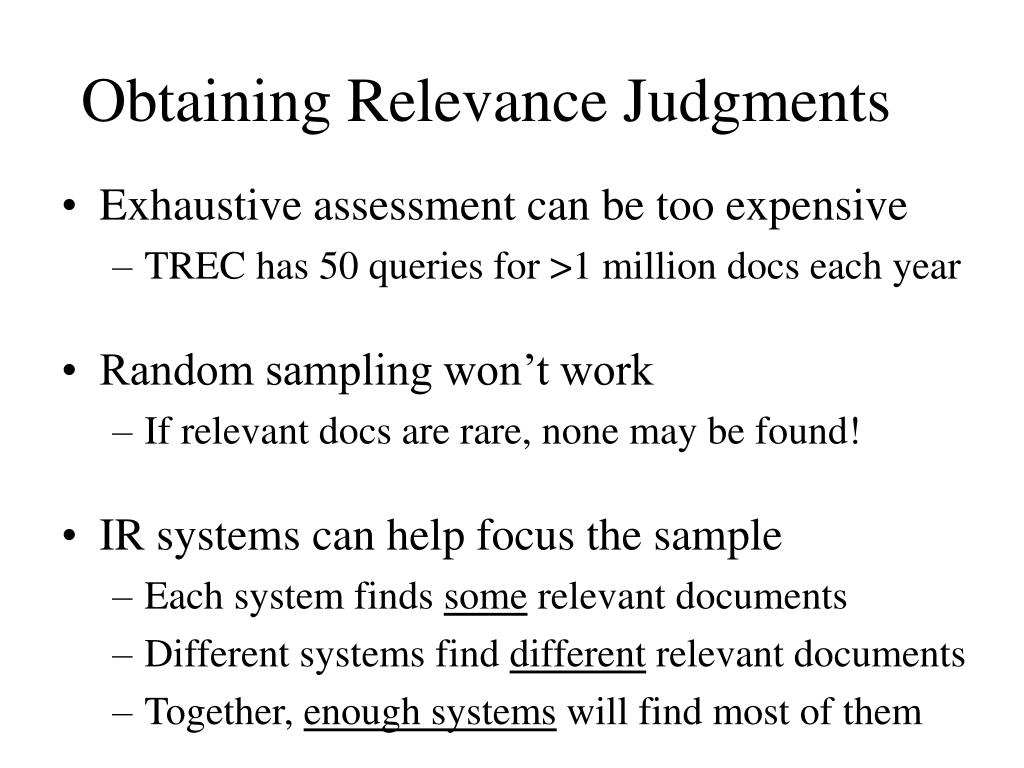 Obtaining Relevance Judgments

• Exhaustive assessment can be too expensive
– TREC has 50 queries for >1 million docs each year

• Random sampling won’t work
– If relevant docs are rare, none may be found!

• IR systems can help focus the sample
– Each system finds some relevant documents
– Different systems find different relevant documents
– Together, enough systems will find most of them